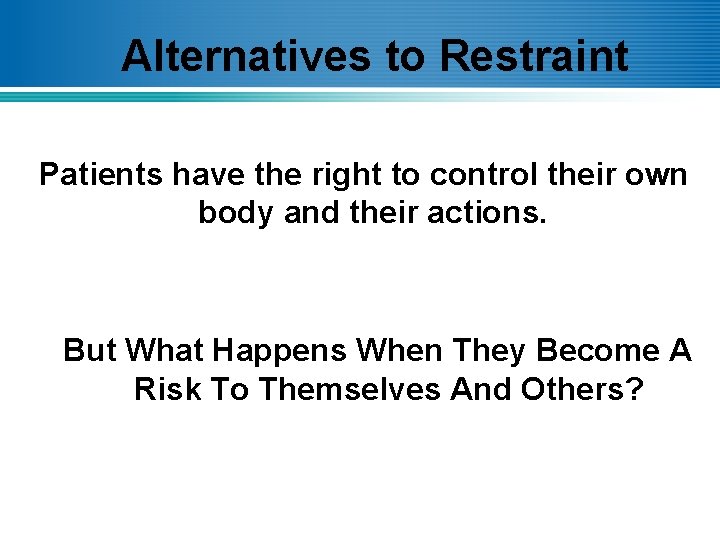 Alternatives to Restraint

Patients have the right to control their own body and their actions.

But What Happens When They Become A Risk To Themselves And Others?